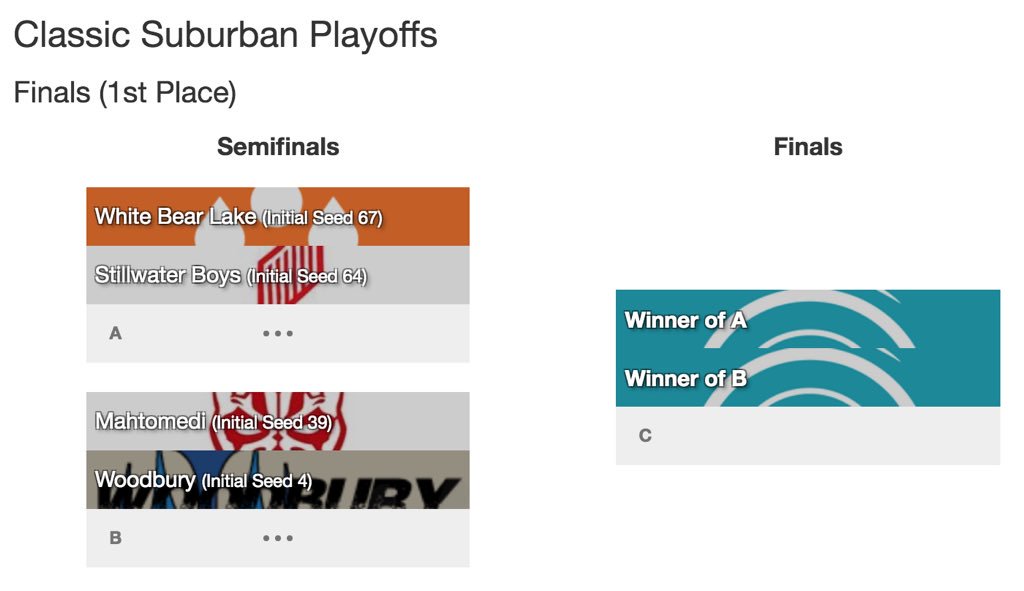 Classic Suburban Playoffs

Finals (1st Place)

Semifinals

White Bear Lake (Initial Seed 67)

Stillwater Boys (Initial Seed 64)

A •••

Mahtomedi (Initial Seed 39)

Woodbury (Initial Seed 4)

B •••

Finals

Winner of A

Winner of B

C